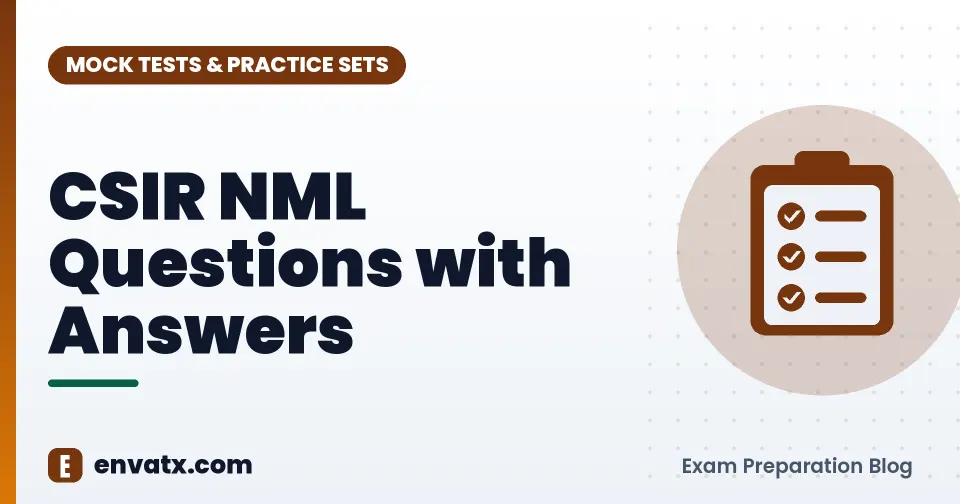 MOCK TESTS & PRACTICE SETS

CSIR NML Questions with Answers

E envatx.com

Exam Preparation Blog